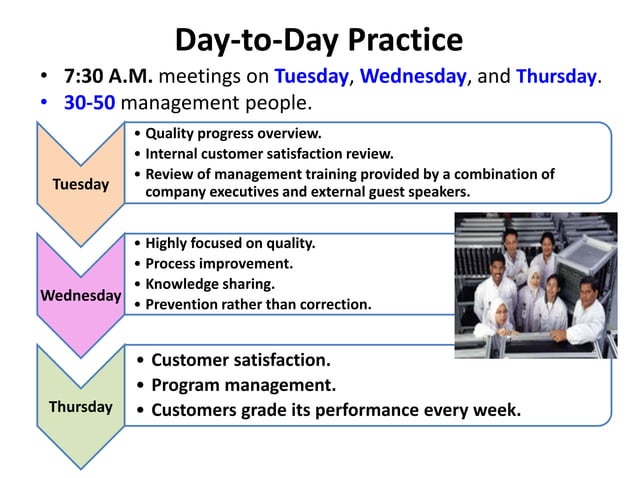 Day-to-Day Practice

• 7:30 A.M. meetings on Tuesday, Wednesday, and Thursday.
• 30-50 management people.

Tuesday

• Quality progress overview.
• Internal customer satisfaction review.
• Review of management training provided by a combination of company executives and external guest speakers.

Wednesday

• Highly focused on quality.
• Process improvement.
• Knowledge sharing.
• Prevention rather than correction.

Thursday

• Customer satisfaction.
• Program management.
• Customers grade its performance every week.